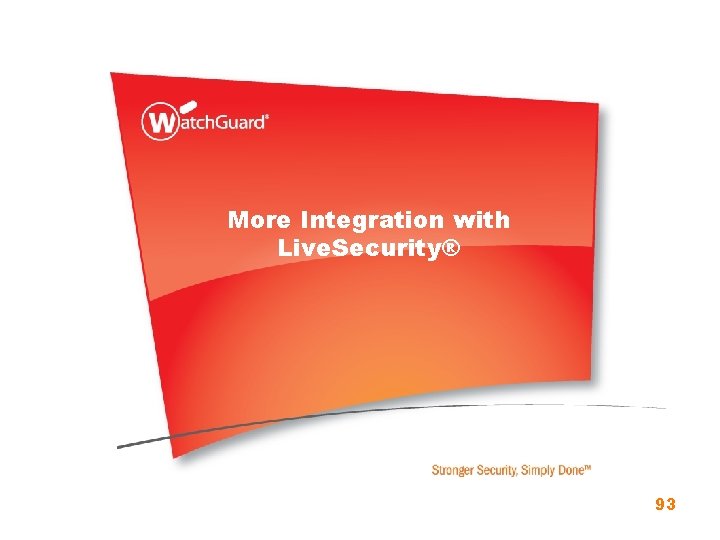 WatchGuard®

More Integration with LiveSecurity®

Stronger Security, Simply Done™

93